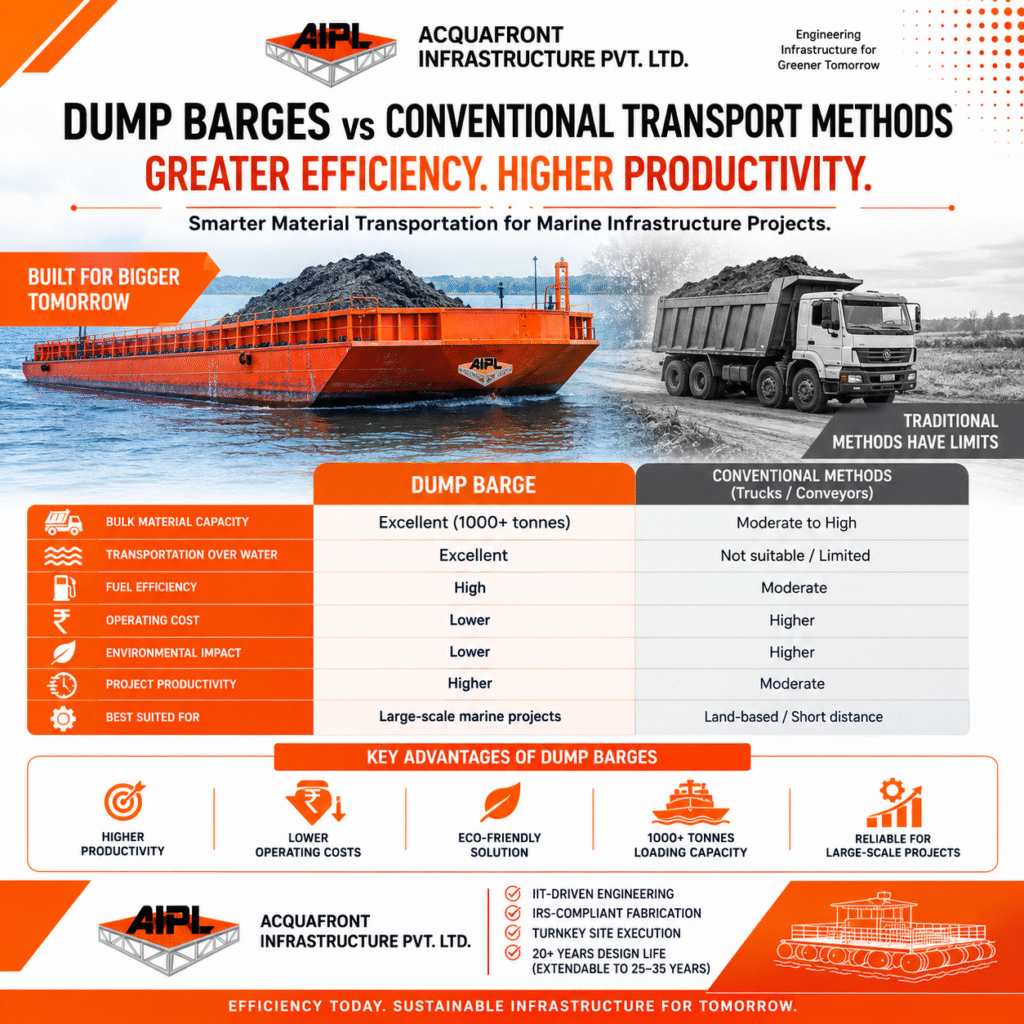 AIPL ACQUAFRONT INFRASTRUCTURE PVT. LTD.

Engineering Infrastructure for Greener Tomorrow

DUMP BARGES vs CONVENTIONAL TRANSPORT METHODS

GREATER EFFICIENCY. HIGHER PRODUCTIVITY.

Smarter Material Transportation for Marine Infrastructure Projects.

BUILT FOR BIGGER TOMORROW

AIPL

TRADITIONAL METHODS HAVE LIMITS

| | DUMP BARGE | CONVENTIONAL METHODS (Trucks / Conveyors) |
|---|---|---|
| BULK MATERIAL CAPACITY | Excellent (1000+ tonnes) | Moderate to High |
| TRANSPORTATION OVER WATER | Excellent | Not suitable / Limited |
| FUEL EFFICIENCY | High | Moderate |
| OPERATING COST | Lower | Higher |
| ENVIRONMENTAL IMPACT | Lower | Higher |
| PROJECT PRODUCTIVITY | Higher | Moderate |
| BEST SUITED FOR | Large-scale marine projects | Land-based / Short distance |

KEY ADVANTAGES OF DUMP BARGES

HIGHER PRODUCTIVITY

LOWER OPERATING COSTS

ECO-FRIENDLY SOLUTION

1000+ TONNES LOADING CAPACITY

RELIABLE FOR LARGE-SCALE PROJECTS

AIPL ACQUAFRONT INFRASTRUCTURE PVT. LTD.

IIT-DRIVEN ENGINEERING
IRS-COMPLIANT FABRICATION
TURNKEY SITE EXECUTION
20+ YEARS DESIGN LIFE (EXTENDABLE TO 25–35 YEARS)

EFFICIENCY TODAY. SUSTAINABLE INFRASTRUCTURE FOR TOMORROW.